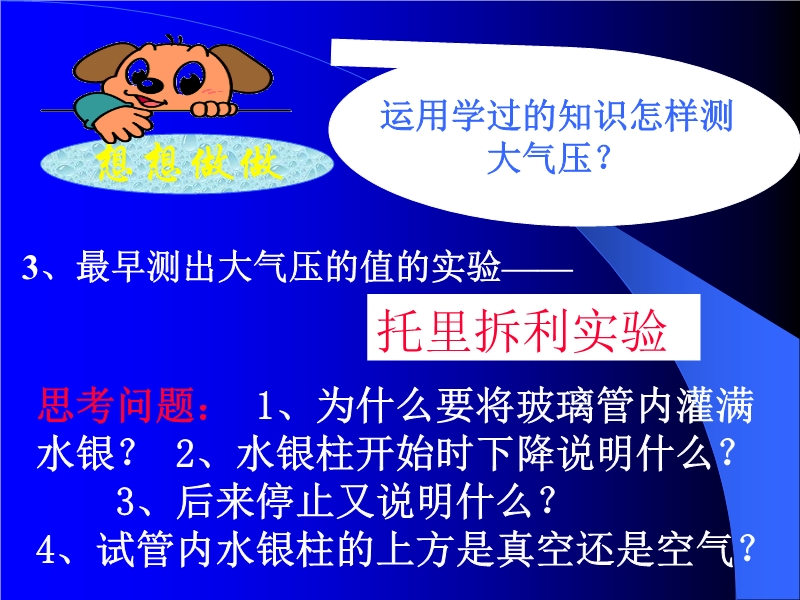 想想做做

运用学过的知识怎样测大气压？

3、最早测出大气压的值的实验——

托里拆利实验

思考问题： 1、为什么要将玻璃管内灌满水银？ 2、水银柱开始时下降说明什么？ 3、后来停止又说明什么？ 4、试管内水银柱的上方是真空还是空气？